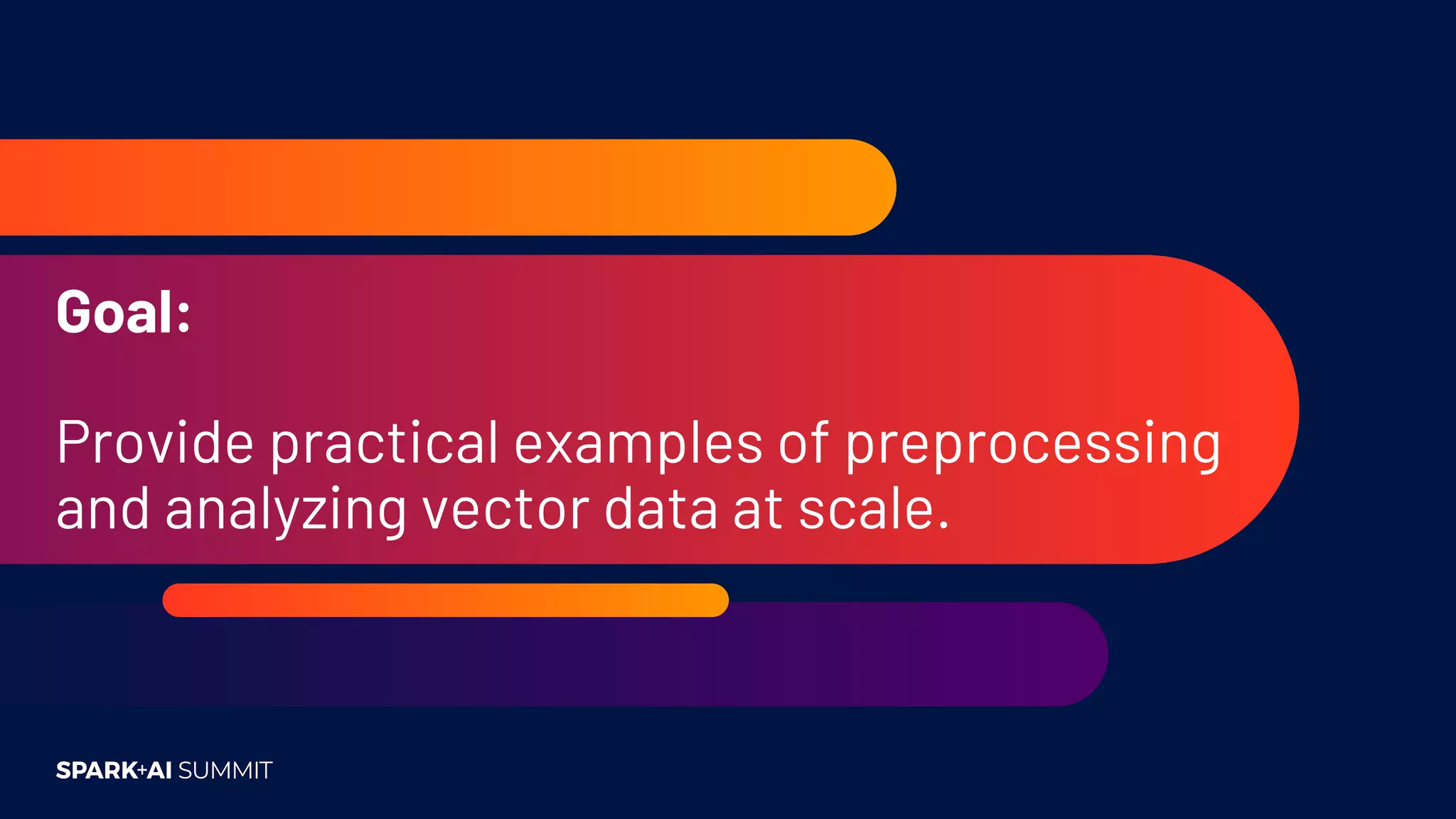 Goal:

Provide practical examples of preprocessing and analyzing vector data at scale.

SPARK+AI SUMMIT